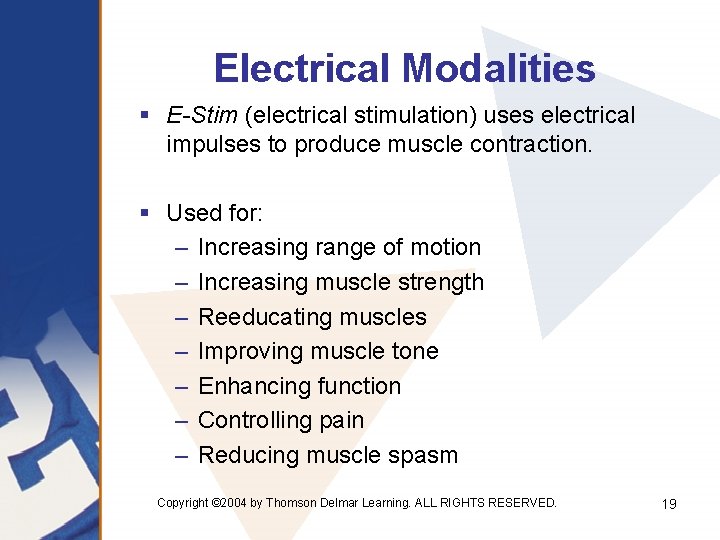 Electrical Modalities

▪ E-Stim (electrical stimulation) uses electrical impulses to produce muscle contraction.

▪ Used for:
– Increasing range of motion
– Increasing muscle strength
– Reeducating muscles
– Improving muscle tone
– Enhancing function
– Controlling pain
– Reducing muscle spasm

Copyright ©2004 by Thomson Delmar Learning. ALL RIGHTS RESERVED.

19